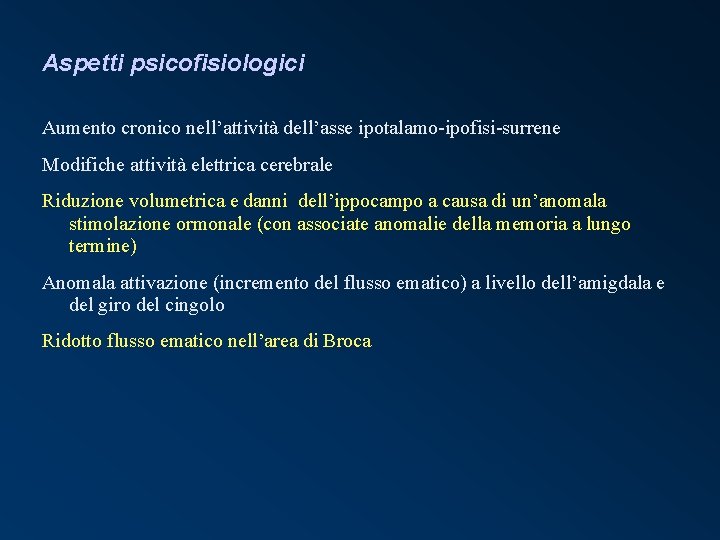 Aspetti psicofisiologici

Aumento cronico nell’attività dell’asse ipotalamo-ipofisi-surrene

Modifiche attività elettrica cerebrale

Riduzione volumetrica e danni dell’ippocampo a causa di un’anomala stimolazione ormonale (con associate anomalie della memoria a lungo termine)

Anomala attivazione (incremento del flusso ematico) a livello dell’amigdala e del giro del cingolo

Ridotto flusso ematico nell’area di Broca